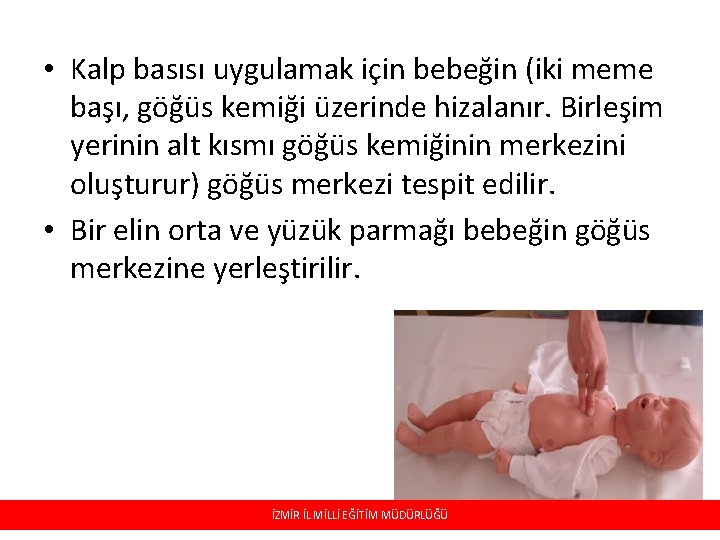 • Kalp basısı uygulamak için bebeğin (iki meme başı, göğüs kemiği üzerinde hizalanır. Birleşim yerinin alt kısmı göğüs kemiğinin merkezini oluşturur) göğüs merkezi tespit edilir.

• Bir elin orta ve yüzük parmağı bebeğin göğüs merkezine yerleştirilir.

İZMİR İL MİLLİ EĞİTİM MÜDÜRLÜĞÜ